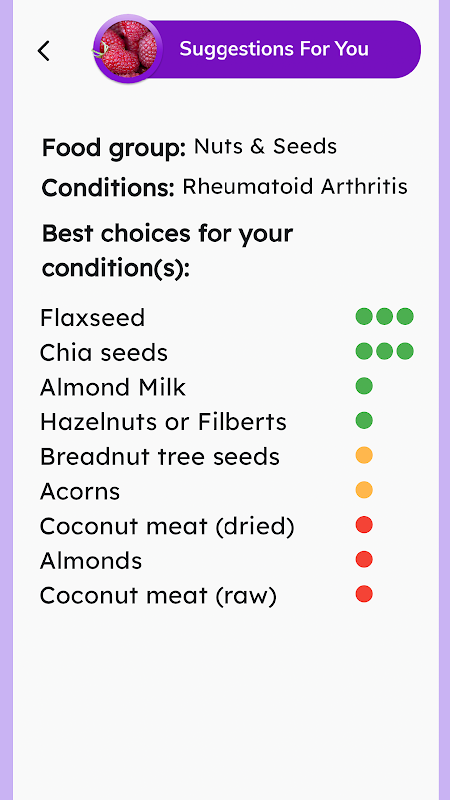 Suggestions For You

Food group: Nuts & Seeds

Conditions: Rheumatoid Arthritis

Best choices for your condition(s):

Flaxseed

Chia seeds

Almond Milk

Hazelnuts or Filberts

Breadnut tree seeds

Acorns

Coconut meat (dried)

Almonds

Coconut meat (raw)